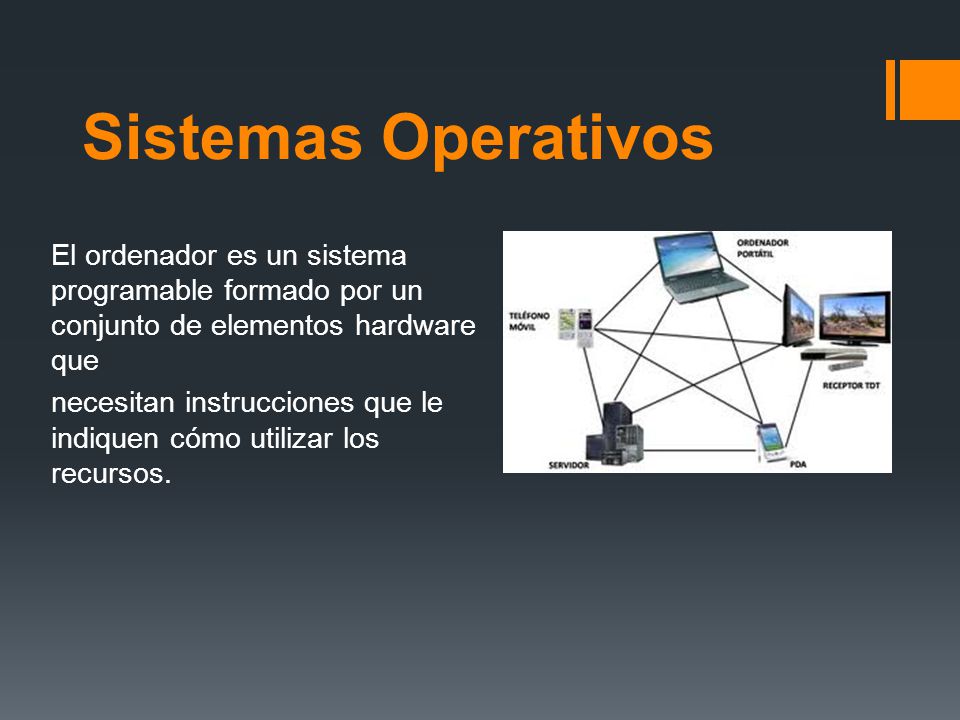 Sistemas Operativos

El ordenador es un sistema programable formado por un conjunto de elementos hardware que

necesitan instrucciones que le indiquen cómo utilizar los recursos.

ORDENADOR PORTÁTIL

TELÉFONO MÓVIL

RECEPTOR TDT

SERVIDOR

PDA